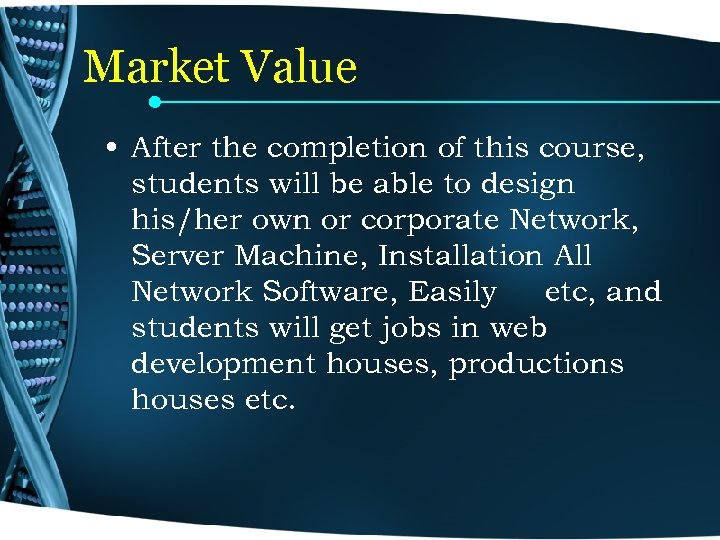 Market Value

• After the completion of this course, students will be able to design his/her own or corporate Network, Server Machine, Installation All Network Software, Easily etc, and students will get jobs in web development houses, productions houses etc.